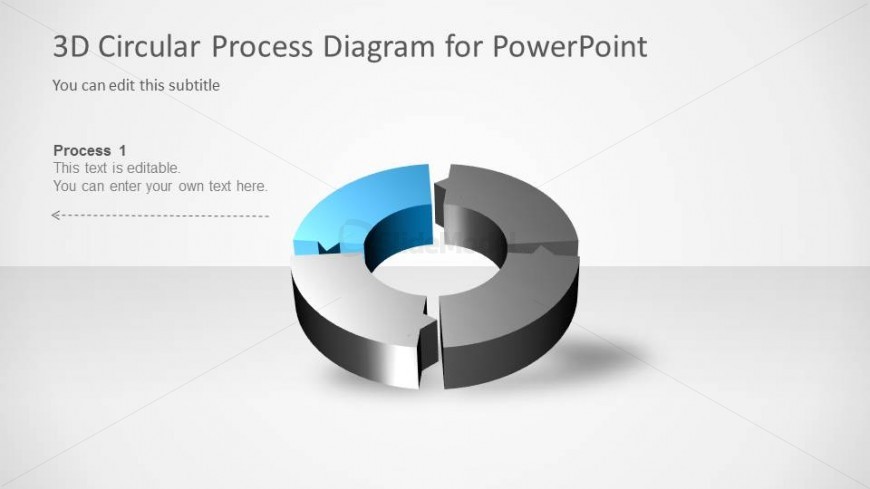 3D Circular Process Diagram for PowerPoint

You can edit this subtitle

Process 1
This text is editable.
You can enter your own text here.